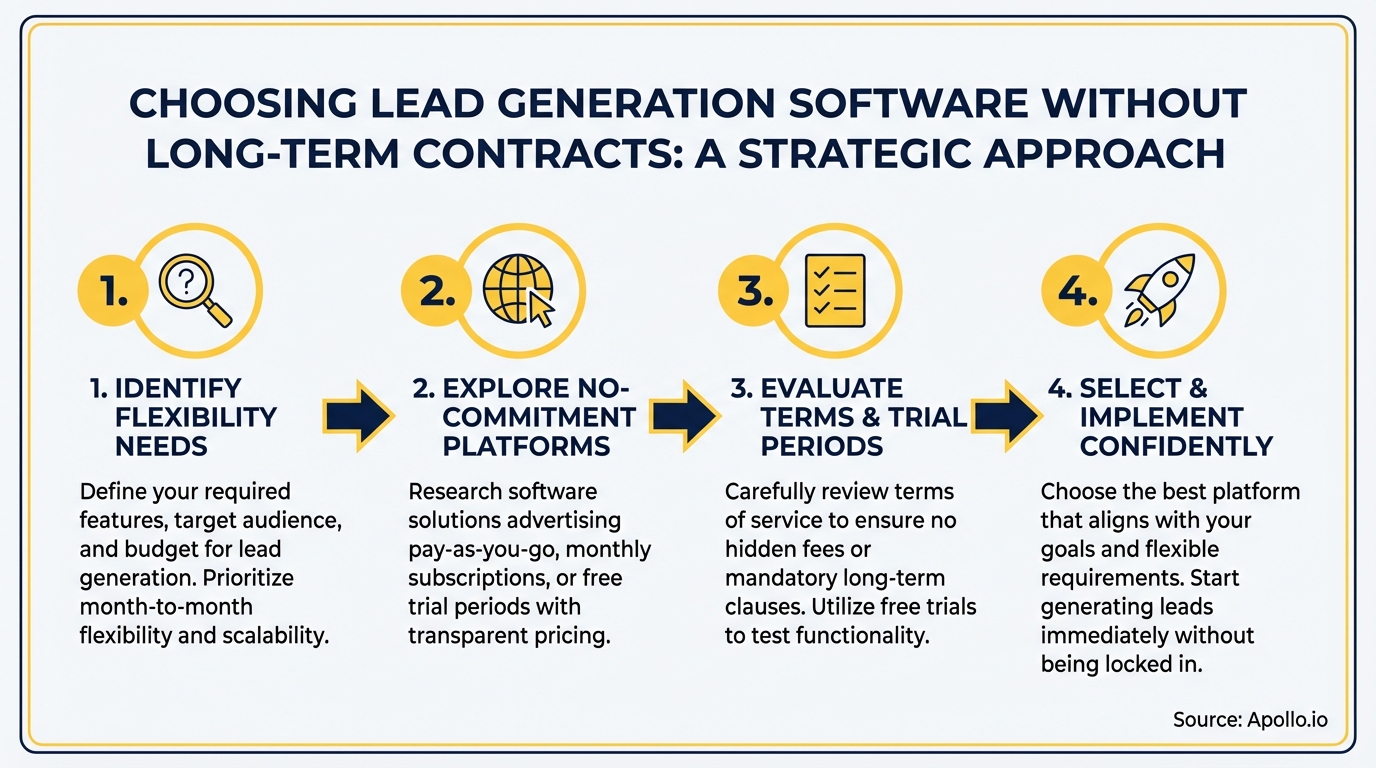 CHOOSING LEAD GENERATION SOFTWARE WITHOUT LONG-TERM CONTRACTS: A STRATEGIC APPROACH

1.

1. IDENTIFY FLEXIBILITY NEEDS

Define your required features, target audience, and budget for lead generation. Prioritize month-to-month flexibility and scalability.

2.

2. EXPLORE NO-COMMITMENT PLATFORMS

Research software solutions advertising pay-as-you-go, monthly subscriptions, or free trial periods with transparent pricing.

3.

3. EVALUATE TERMS & TRIAL PERIODS

Carefully review terms of service to ensure no hidden fees or mandatory long-term clauses. Utilize free trials to test functionality.

4.

4. SELECT & IMPLEMENT CONFIDENTLY

Choose the best platform that aligns with your goals and flexible requirements. Start generating leads immediately without being locked in.

Source: Apollo.io